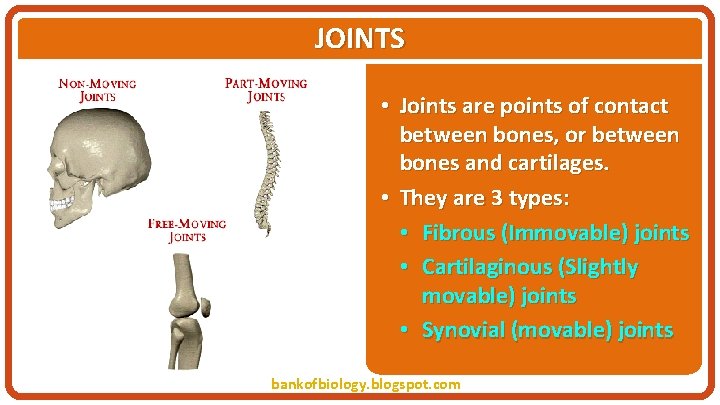 JOINTS

NON-MOVING JOINTS

PART-MOVING JOINTS

FREE-MOVING JOINTS

• Joints are points of contact between bones, or between bones and cartilages.
• They are 3 types:
• Fibrous (Immovable) joints
• Cartilaginous (Slightly movable) joints
• Synovial (movable) joints

bankofbiology.blogspot.com